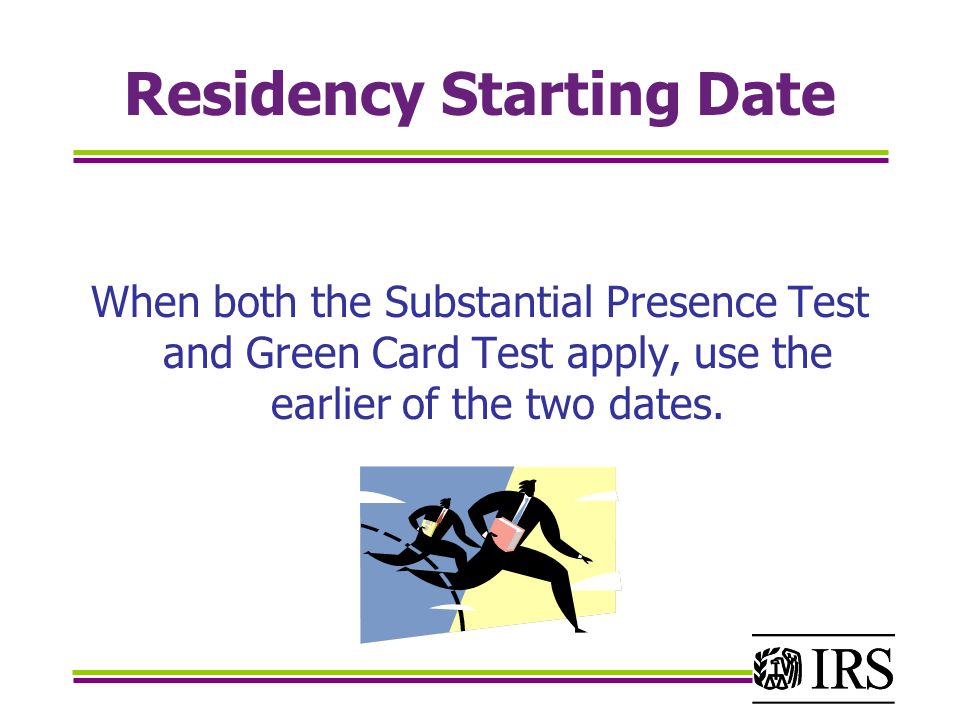 Residency Starting Date

When both the Substantial Presence Test and Green Card Test apply, use the earlier of the two dates.

IRS